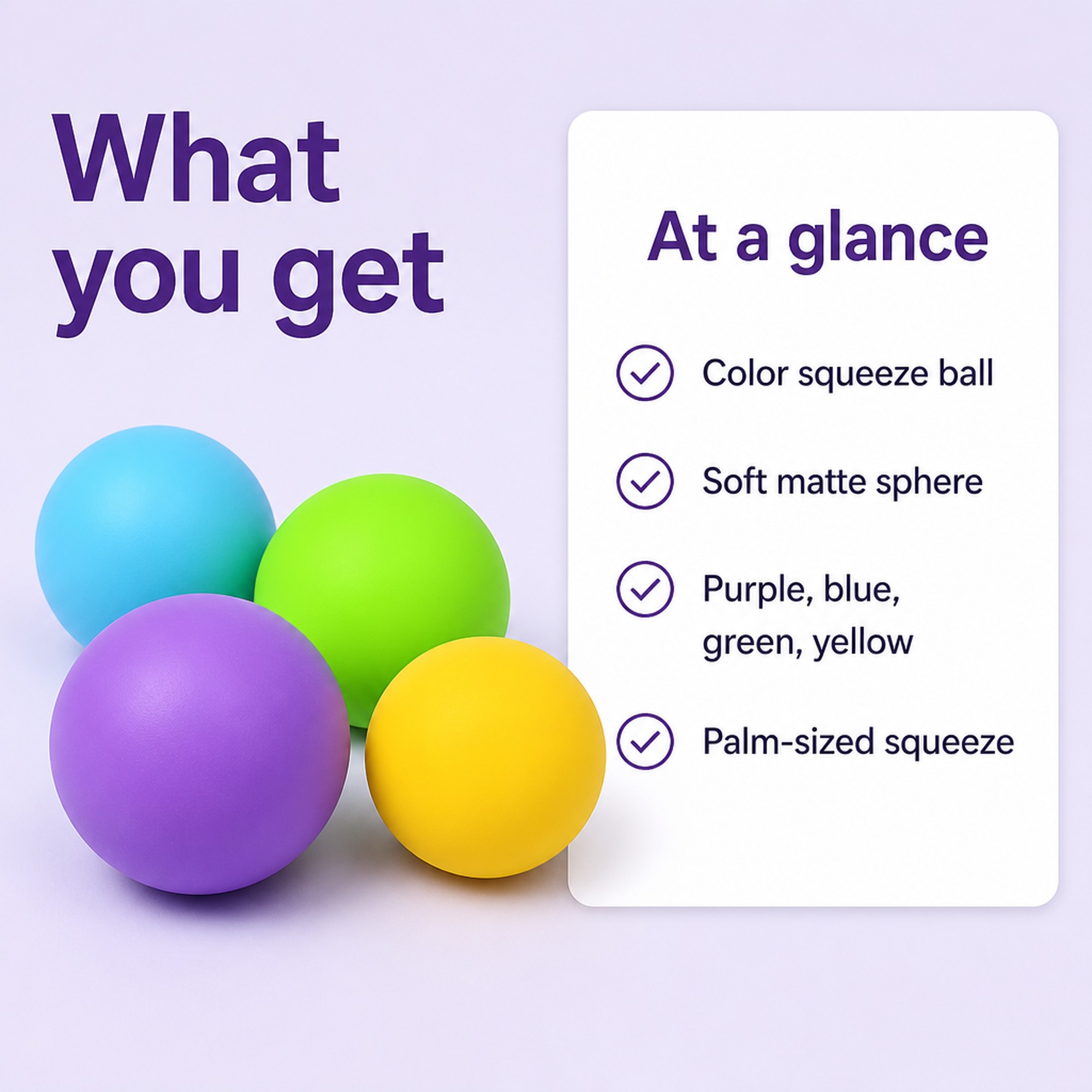 What you get

At a glance

Color squeeze ball

Soft matte sphere

Purple, blue, green, yellow

Palm-sized squeeze